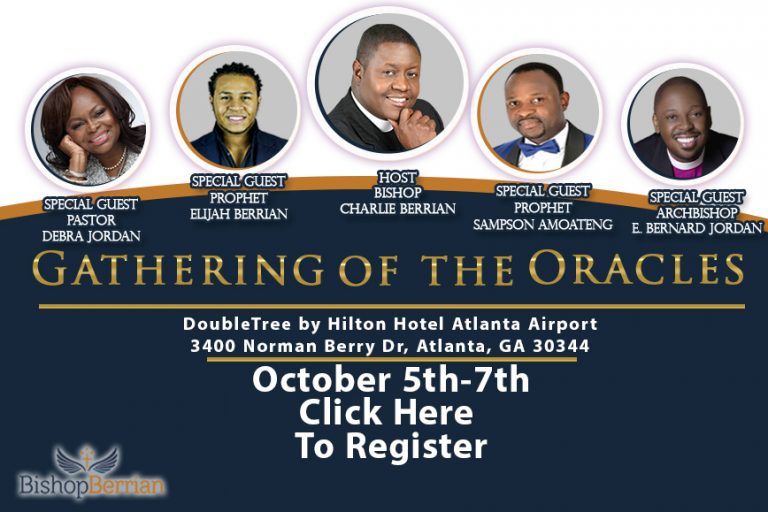 SPECIAL GUEST
PASTOR
DEBRA JORDAN

SPECIAL GUEST
PROPHET
ELIJAH BERRIAN

HOST
BISHOP
CHARLIE BERRIAN

SPECIAL GUEST
PROPHET
SAMPSON AMOATENG

SPECIAL GUEST
ARCHBISHOP
E. BERNARD JORDAN

GATHERING OF THE ORACLES

DoubleTree by Hilton Hotel Atlanta Airport
3400 Norman Berry Dr, Atlanta, GA 30344

October 5th-7th
Click Here
To Register

BishopBerrian